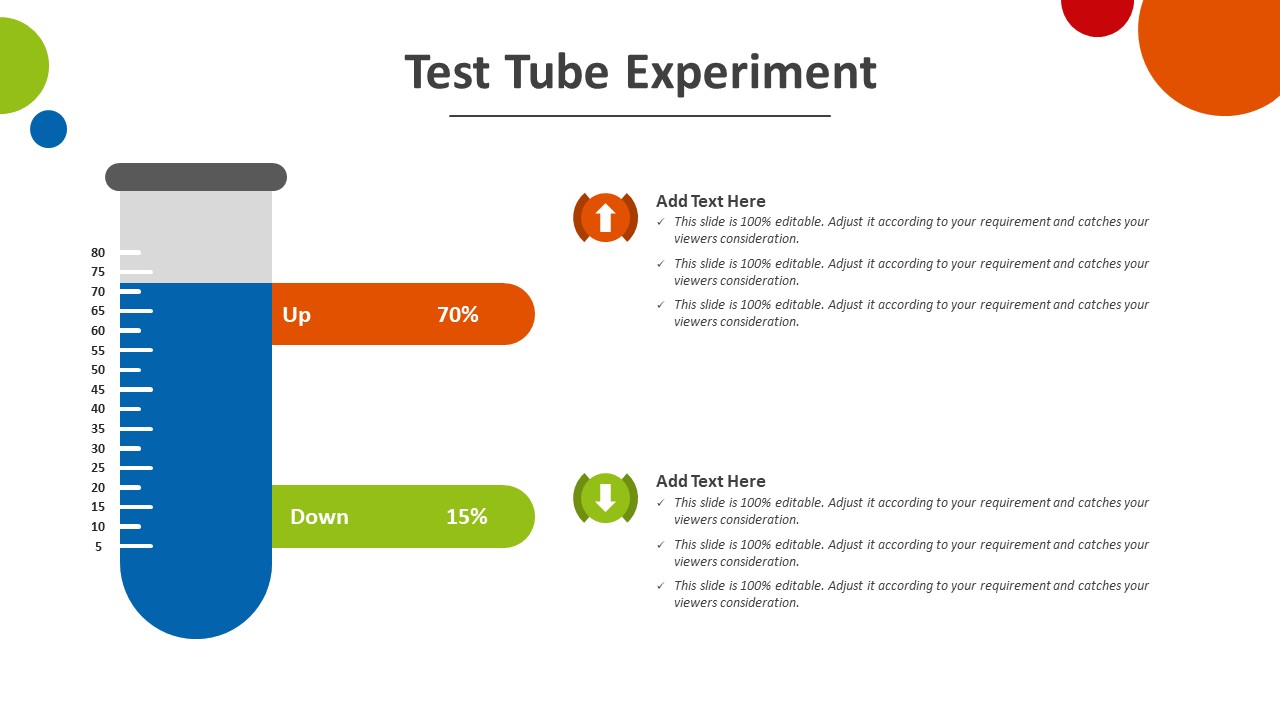 Test Tube Experiment

80
75
70
65
60
55
50
45
40
35
30
25
20
15
10
5

Up 70%

Down 15%

Add Text Here
✓ This slide is 100% editable. Adjust it according to your requirement and catches your viewers consideration.
✓ This slide is 100% editable. Adjust it according to your requirement and catches your viewers consideration.
✓ This slide is 100% editable. Adjust it according to your requirement and catches your viewers consideration.

Add Text Here
✓ This slide is 100% editable. Adjust it according to your requirement and catches your viewers consideration.
✓ This slide is 100% editable. Adjust it according to your requirement and catches your viewers consideration.
✓ This slide is 100% editable. Adjust it according to your requirement and catches your viewers consideration.